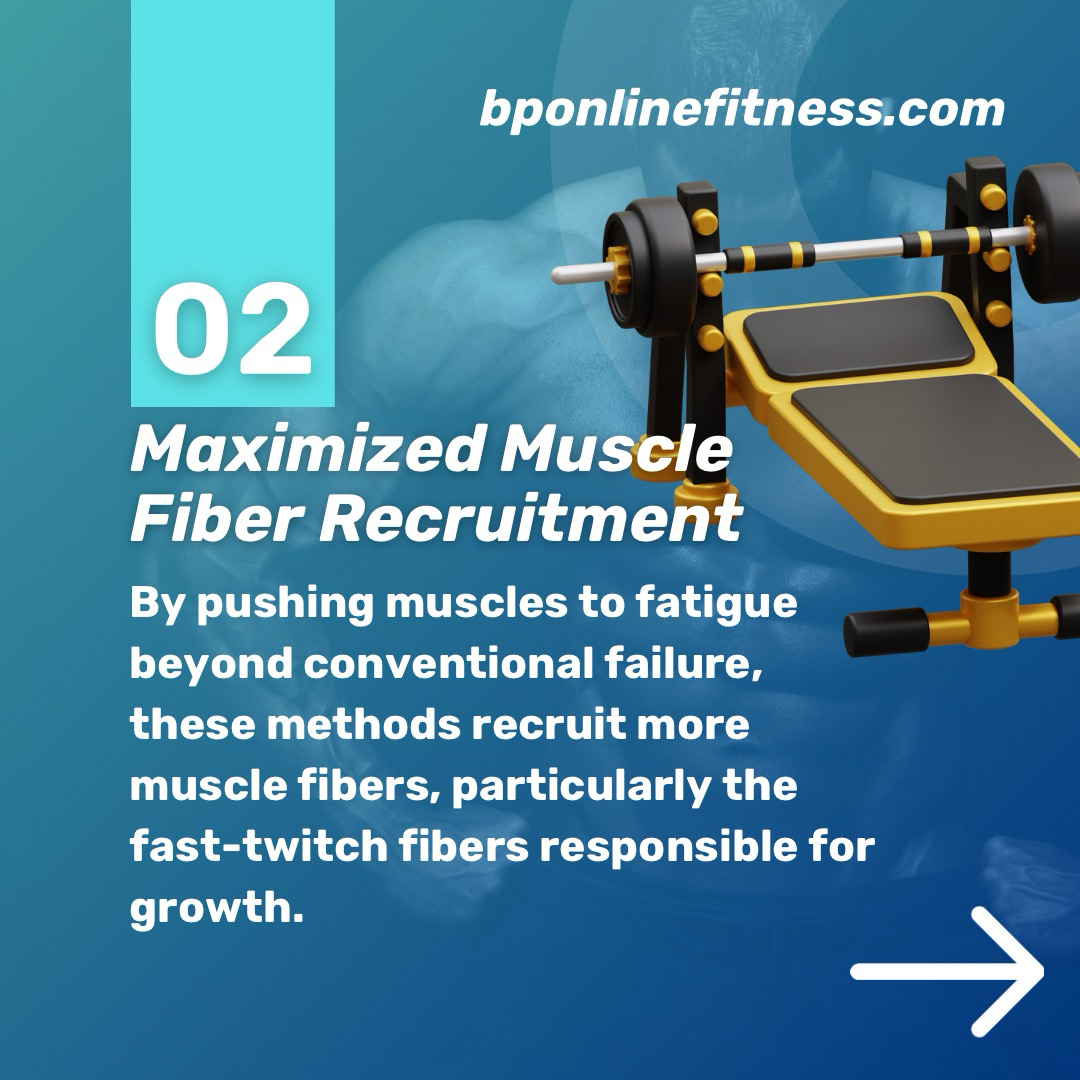 bponlinefitness.com

02

Maximized Muscle Fiber Recruitment

By pushing muscles to fatigue beyond conventional failure, these methods recruit more muscle fibers, particularly the fast-twitch fibers responsible for growth.